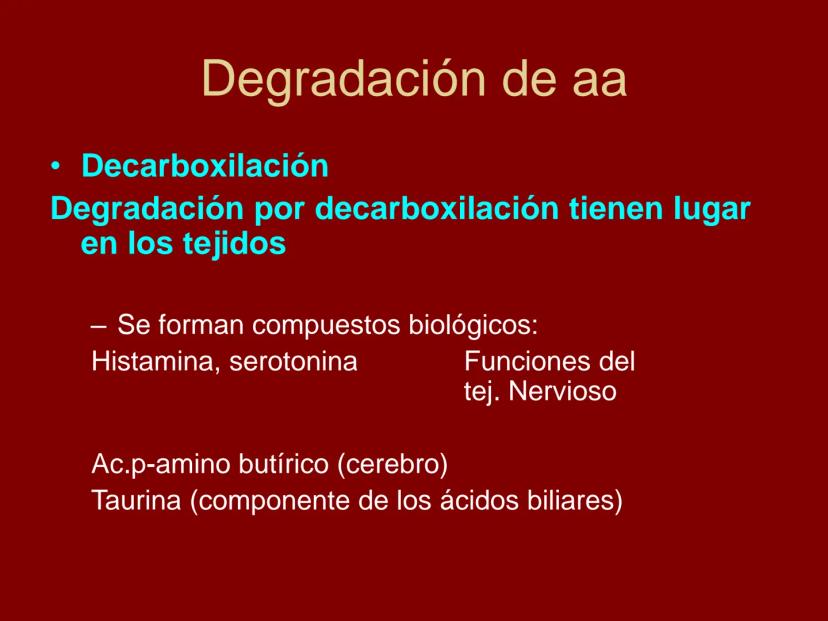 Degradación de aa

• Decarboxilación

Degradación por decarboxilación tienen lugar en los tejidos

– Se forman compuestos biológicos:

Histamina, serotonina  Funciones del tej. Nervioso

Ac.p-amino butírico (cerebro)

Taurina (componente de los ácidos biliares)